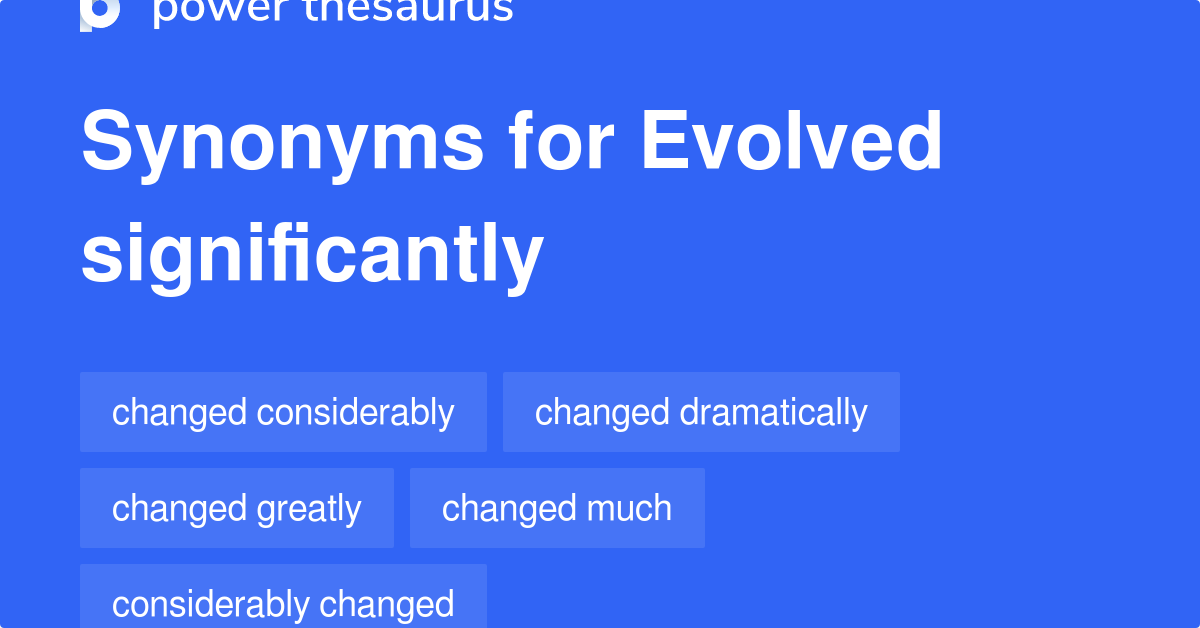 power thesaurus

Synonyms for Evolved significantly

changed considerably
changed dramatically
changed greatly
changed much
considerably changed